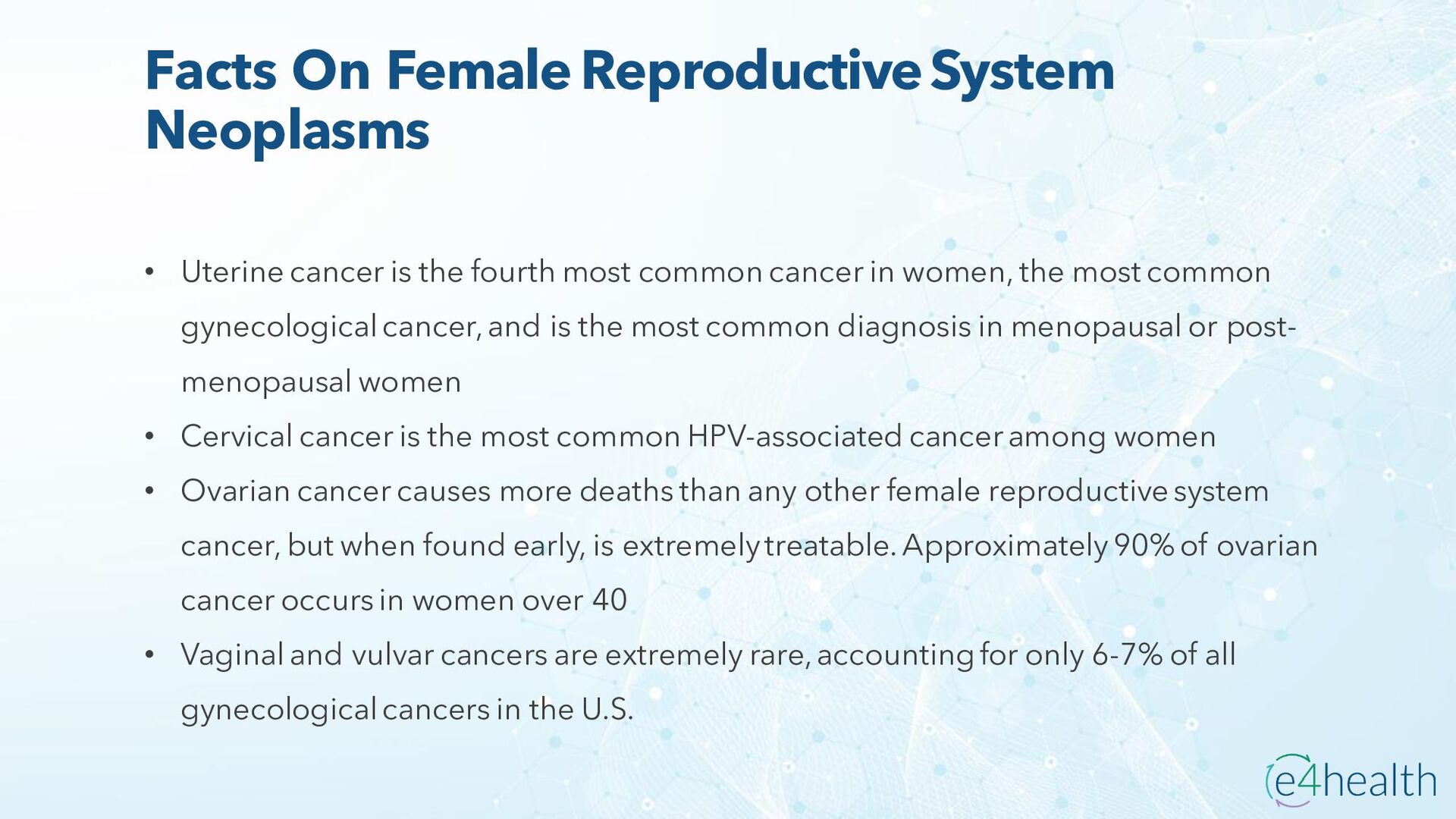 Facts On Female Reproductive System Neoplasms

• Uterine cancer is the fourth most common cancer in women, the most common gynecological cancer, and is the most common diagnosis in menopausal or post-menopausal women
• Cervical cancer is the most common HPV-associated cancer among women
• Ovarian cancer causes more deaths than any other female reproductive system cancer, but when found early, is extremely treatable. Approximately 90% of ovarian cancer occurs in women over 40
• Vaginal and vulvar cancers are extremely rare, accounting for only 6-7% of all gynecological cancers in the U.S.

e4health